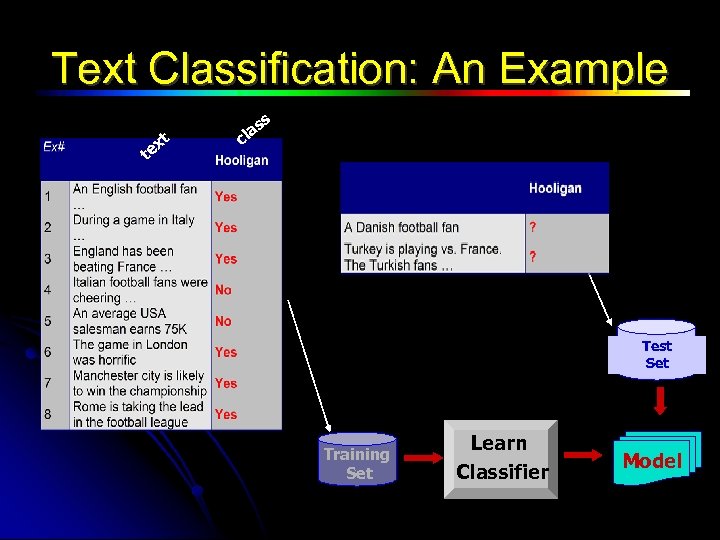 Text Classification: An Example

text

class

| Ex# | | Hooligan |
|---|---|---|
| 1 | An English football fan … | Yes |
| 2 | During a game in Italy … | Yes |
| 3 | England has been beating France … | Yes |
| 4 | Italian football fans were cheering … | No |
| 5 | An average USA salesman earns 75K | No |
| 6 | The game in London was horrific | Yes |
| 7 | Manchester city is likely to win the championship | Yes |
| 8 | Rome is taking the lead in the football league | Yes |

| | Hooligan |
|---|---|
| A Danish football fan | ? |
| Turkey is playing vs. France. The Turkish fans … | ? |

Test Set

Training Set

Learn Classifier

Model